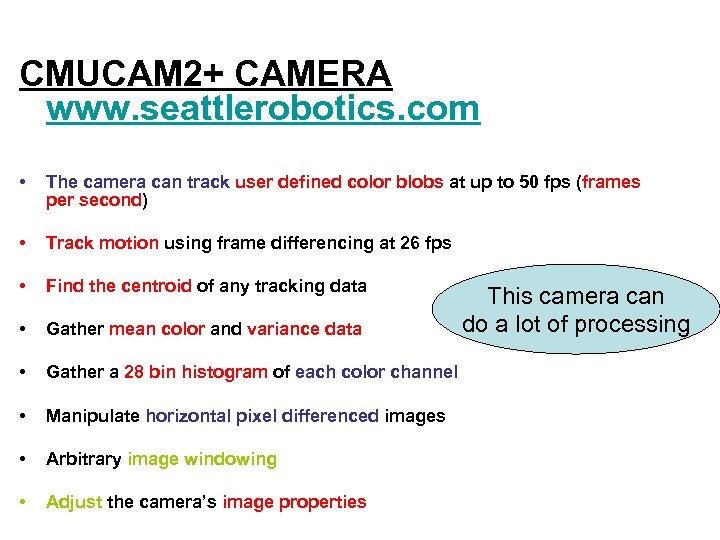 CMUCAM2+ CAMERA
www.seattlerobotics.com

• The camera can track user defined color blobs at up to 50 fps (frames per second)

• Track motion using frame differencing at 26 fps

• Find the centroid of any tracking data

• Gather mean color and variance data

• Gather a 28 bin histogram of each color channel

• Manipulate horizontal pixel differenced images

• Arbitrary image windowing

• Adjust the camera's image properties

This camera can do a lot of processing